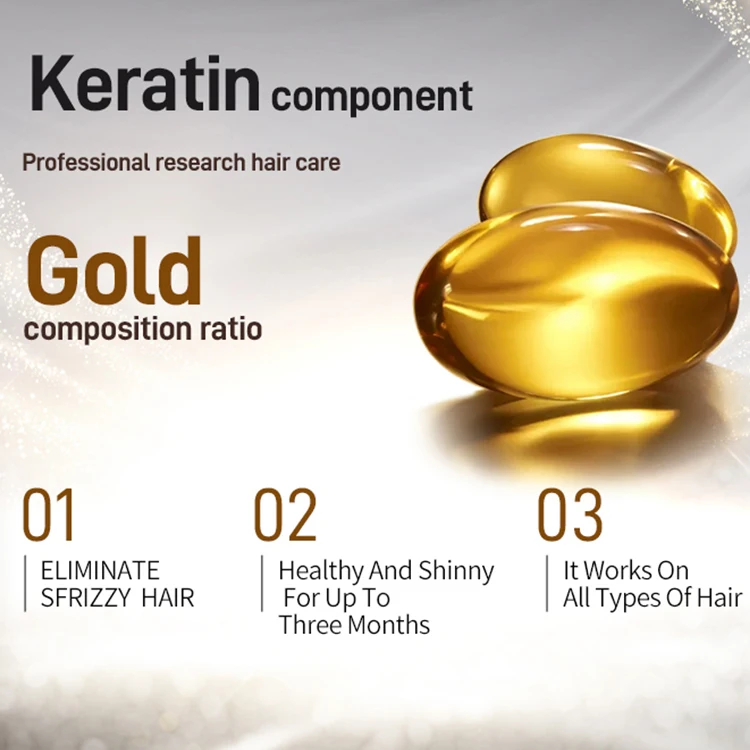 Keratin component

Professional research hair care

Gold
composition ratio

01
ELIMINATE SFRIZZY HAIR

02
Healthy And Shinny For Up To Three Months

03
It Works On All Types Of Hair